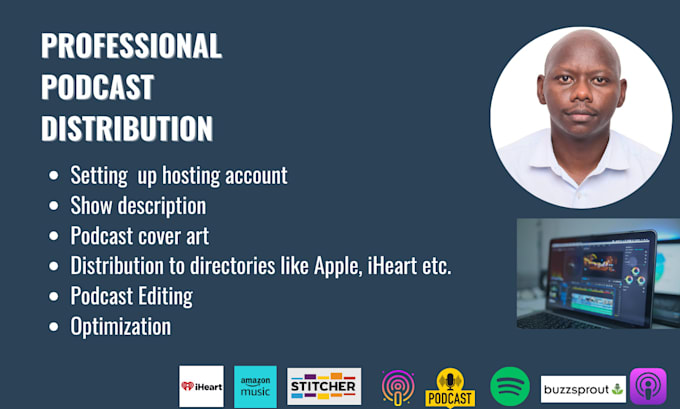 PROFESSIONAL PODCAST DISTRIBUTION

- Setting up hosting account
- Show description
- Podcast cover art
- Distribution to directories like Apple, iHeart etc.
- Podcast Editing
- Optimization

iHeart amazon music STITCHER PODCAST buzzsprout